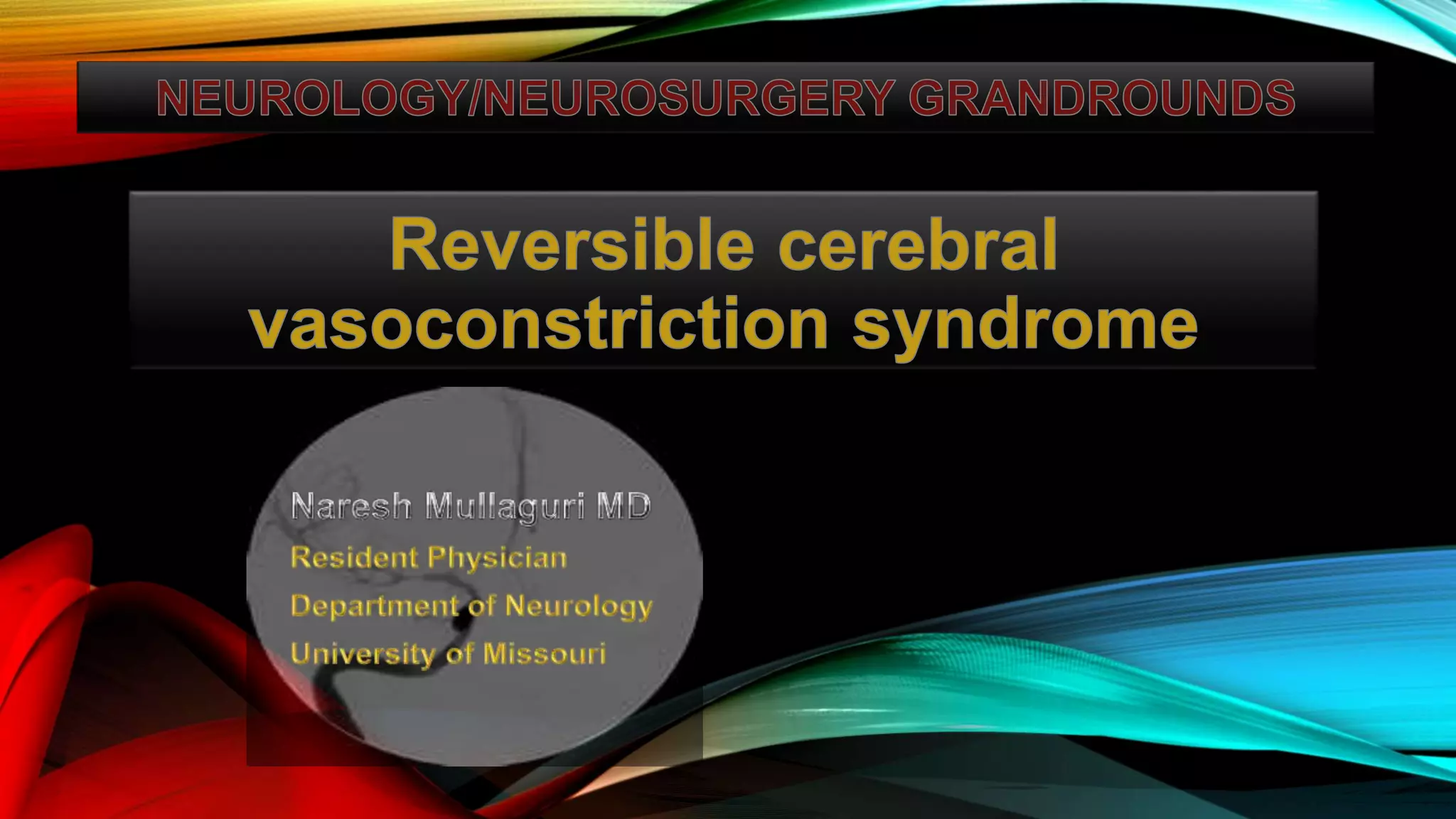 NEUROLOGY/NEUROSURGERY GRANDROUNDS

Reversible cerebral vasoconstriction syndrome

Naresh Mullaguri MD
Resident Physician
Department of Neurology
University of Missouri